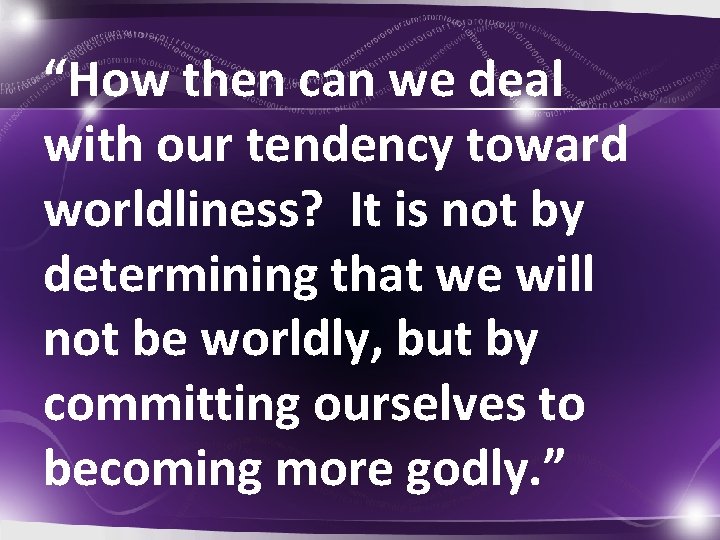 “How then can we deal with our tendency toward worldliness?  It is not by determining that we will not be worldly, but by committing ourselves to becoming more godly.”